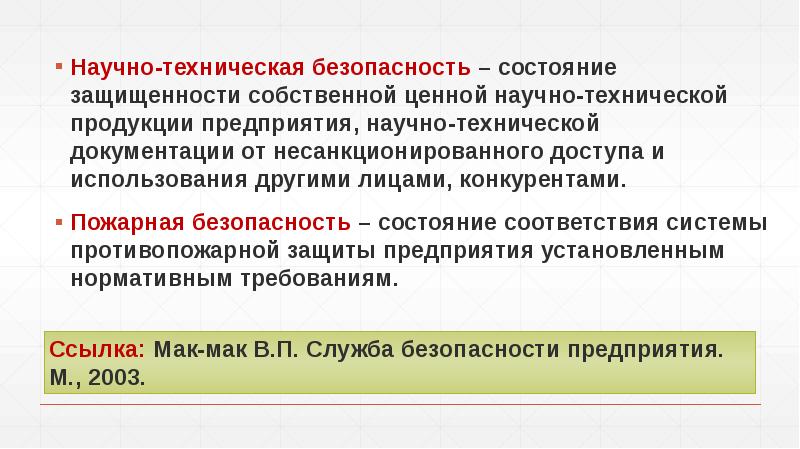 ▪ Научно-техническая безопасность – состояние защищенности собственной ценной научно-технической продукции предприятия, научно-технической документации от несанкционированного доступа и использования другими лицами, конкурентами.

▪ Пожарная безопасность – состояние соответствия системы противопожарной защиты предприятия установленным нормативным требованиям.

Ссылка: Мак-мак В.П. Служба безопасности предприятия. М., 2003.